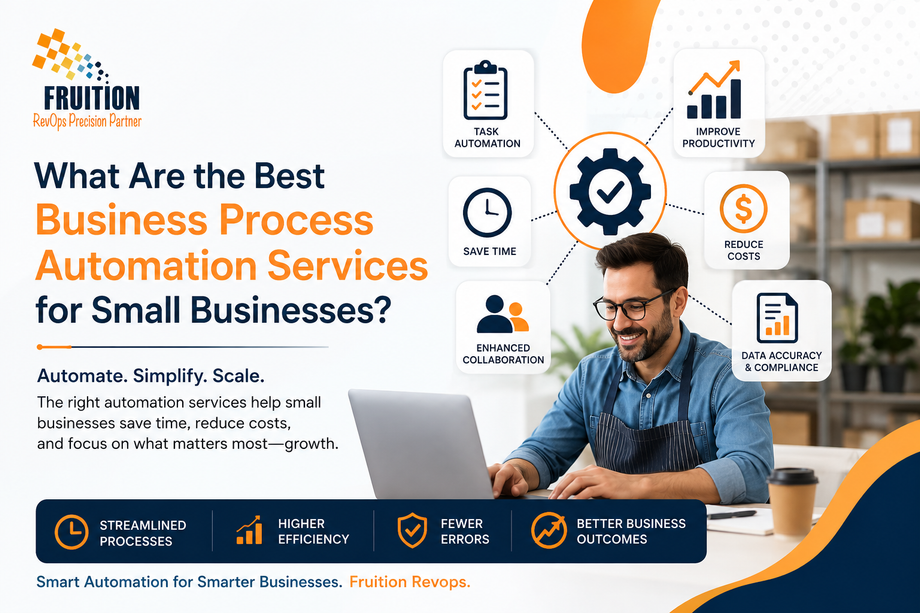 FRUITION
RevOps Precision Partner

What Are the Best Business Process Automation Services for Small Businesses?

Automate. Simplify. Scale.

The right automation services help small businesses save time, reduce costs, and focus on what matters most—growth.

TASK AUTOMATION

IMPROVE PRODUCTIVITY

SAVE TIME

REDUCE COSTS

ENHANCED COLLABORATION

DATA ACCURACY & COMPLIANCE

STREAMLINED PROCESSES

HIGHER EFFICIENCY

FEWER ERRORS

BETTER BUSINESS OUTCOMES

Smart Automation for Smarter Businesses. Fruition Revops.